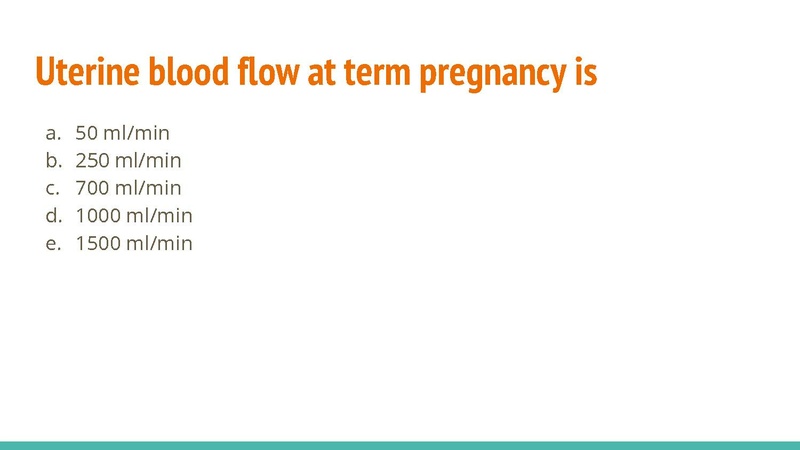 Uterine blood flow at term pregnancy is

a. 50 ml/min
b. 250 ml/min
c. 700 ml/min
d. 1000 ml/min
e. 1500 ml/min